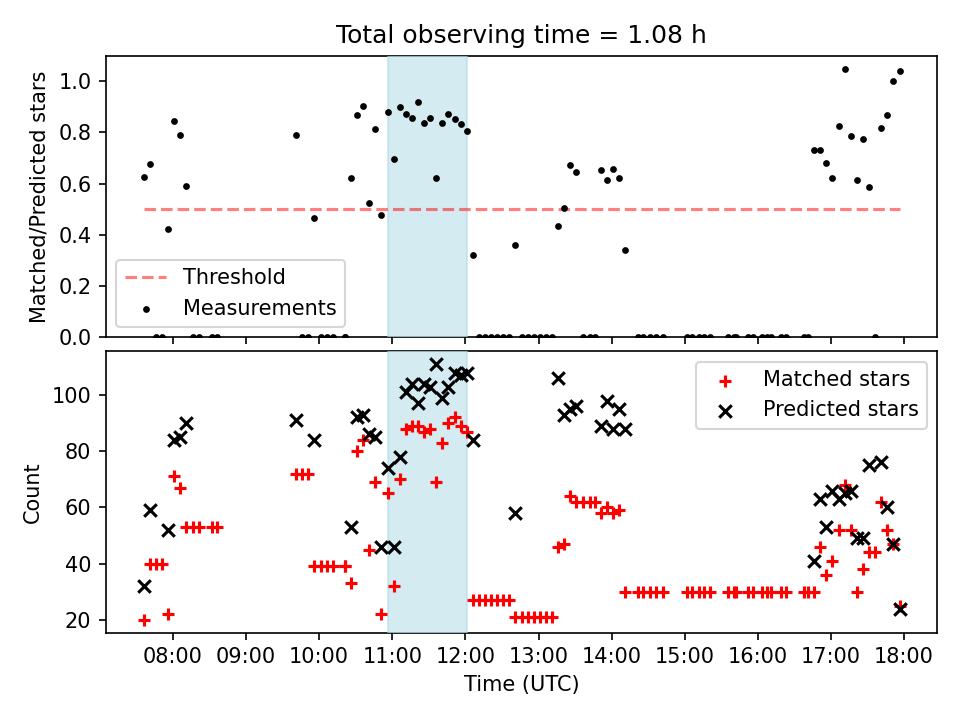 Total observing time = 1.08 h

Matched/Predicted stars

1.0
0.8
0.6
0.4
0.2
0.0

Threshold
Measurements

Count

100
80
60
40
20

Matched stars
Predicted stars

08:00 09:00 10:00 11:00 12:00 13:00 14:00 15:00 16:00 17:00 18:00

Time (UTC)